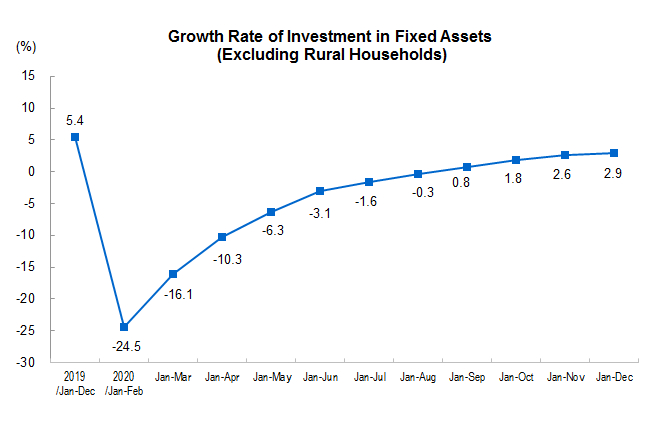 Growth Rate of Investment in Fixed Assets
(Excluding Rural Households)

(%)

15
10
5
0
-5
-10
-15
-20
-25
-30

5.4
-24.5
-16.1
-10.3
-6.3
-3.1
-1.6
-0.3
0.8
1.8
2.6
2.9

2019 /Jan-Dec
2020 /Jan-Feb
Jan-Mar
Jan-Apr
Jan-May
Jan-Jun
Jan-Jul
Jan-Aug
Jan-Sep
Jan-Oct
Jan-Nov
Jan-Dec